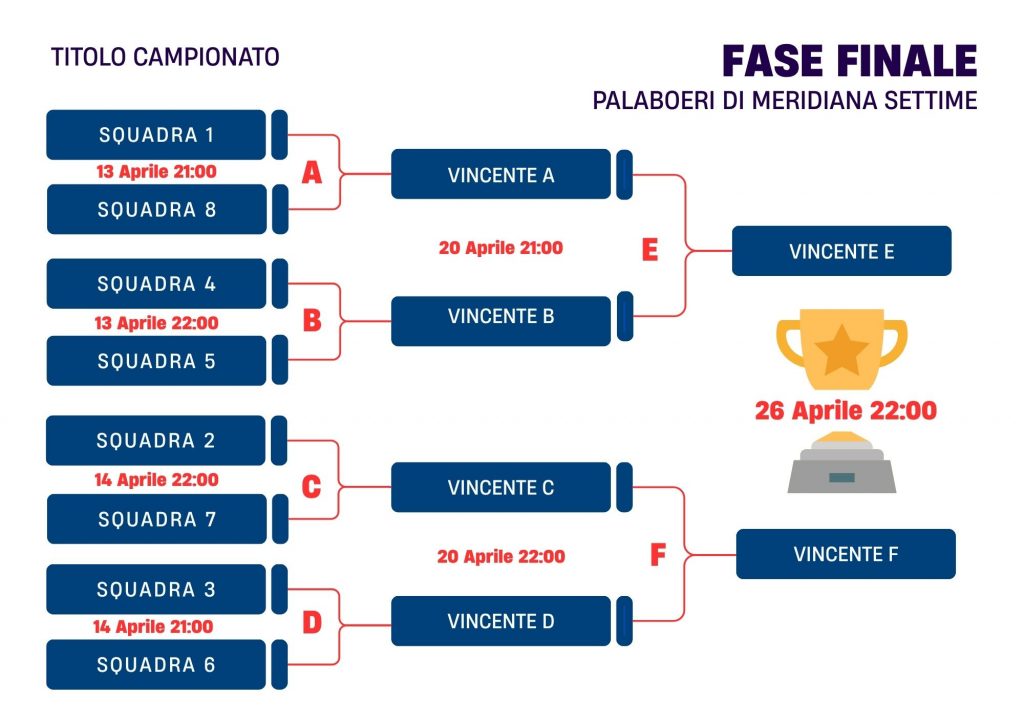 TITOLO CAMPIONATO

FASE FINALE
PALABOERI DI MERIDIANA SETTIME

SQUADRA 1
13 Aprile 21:00
SQUADRA 8
A

SQUADRA 4
13 Aprile 22:00
SQUADRA 5
B

SQUADRA 2
14 Aprile 22:00
SQUADRA 7
C

SQUADRA 3
14 Aprile 21:00
SQUADRA 6
D

VINCENTE A
20 Aprile 21:00
VINCENTE B
E

VINCENTE C
20 Aprile 22:00
VINCENTE D
F

VINCENTE E

26 Aprile 22:00

VINCENTE F